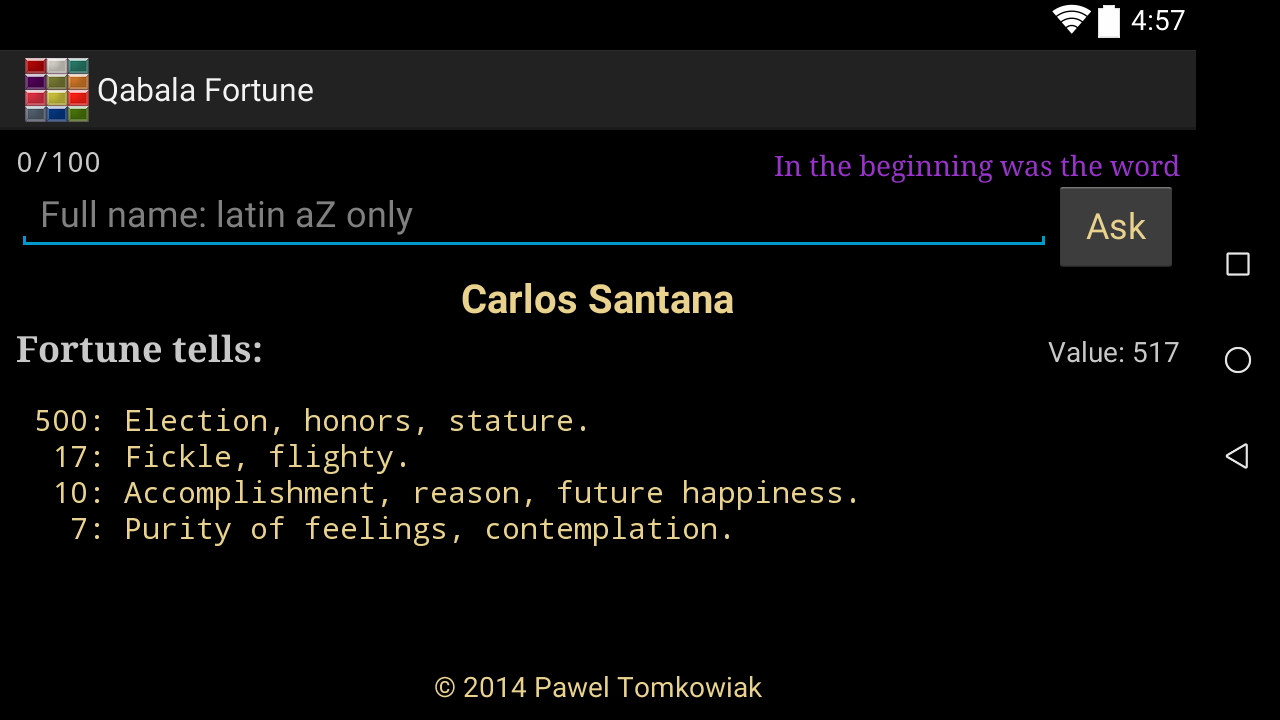 4:57

Qabala Fortune

0/100

In the beginning was the word

Full name: latin aZ only

Ask

Carlos Santana

Fortune tells:

Value: 517

500: Election, honors, stature.
17: Fickle, flighty.
10: Accomplishment, reason, future happiness.
7: Purity of feelings, contemplation.

© 2014 Pawel Tomkowiak